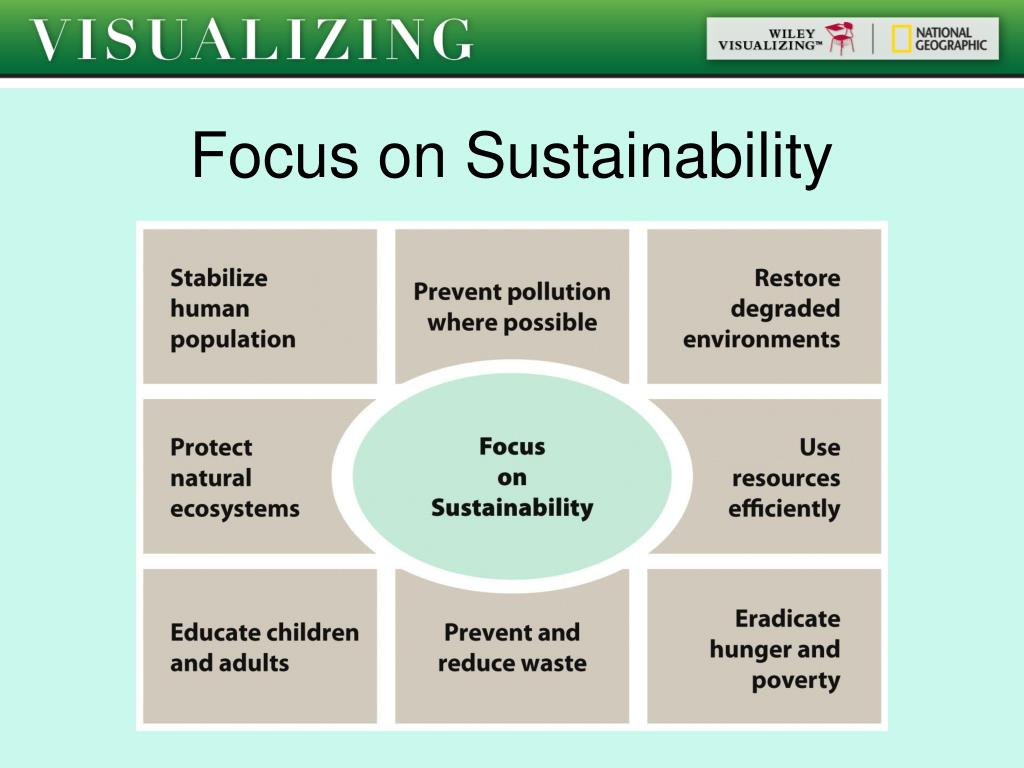 VISUALIZING

WILEY VISUALIZING™ | NATIONAL GEOGRAPHIC

Focus on Sustainability

Stabilize human population

Prevent pollution where possible

Restore degraded environments

Protect natural ecosystems

Focus on Sustainability

Use resources efficiently

Educate children and adults

Prevent and reduce waste

Eradicate hunger and poverty